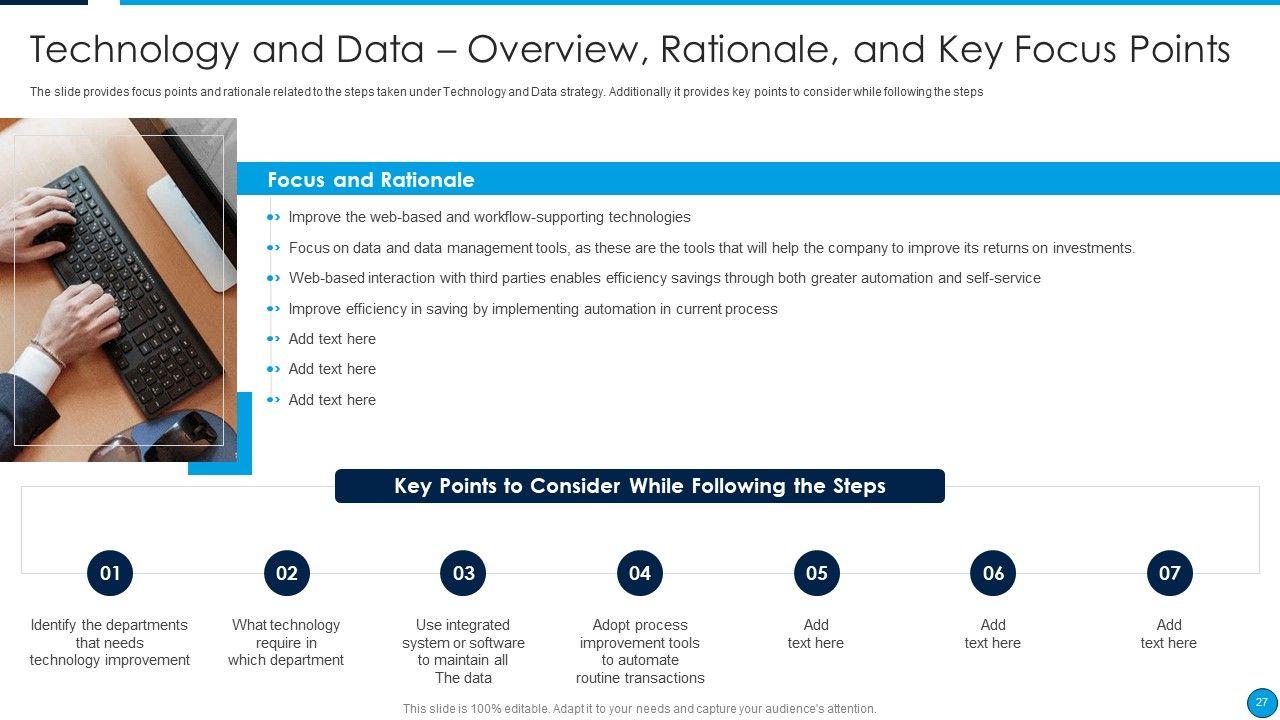 Technology and Data – Overview, Rationale, and Key Focus Points

The slide provides focus points and rationale related to the steps taken under Technology and Data strategy. Additionally it provides key points to consider while following the steps

Focus and Rationale

Improve the web-based and workflow-supporting technologies

Focus on data and data management tools, as these are the tools that will help the company to improve its returns on investments.

Web-based interaction with third parties enables efficiency savings through both greater automation and self-service

Improve efficiency in saving by implementing automation in current process

Add text here

Add text here

Add text here

Key Points to Consider While Following the Steps

01
Identify the departments that needs technology improvement

02
What technology require in which department

03
Use integrated system or software to maintain all The data

04
Adopt process improvement tools to automate routine transactions

05
Add text here

06
Add text here

07
Add text here

This slide is 100% editable. Adapt it to your needs and capture your audience's attention.

27